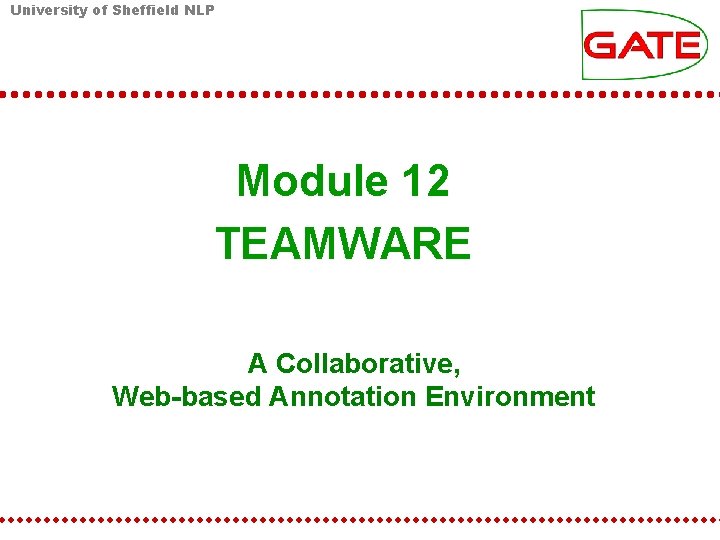 University of Sheffield NLP

GATE

Module 12
TEAMWARE

A Collaborative,
Web-based Annotation Environment